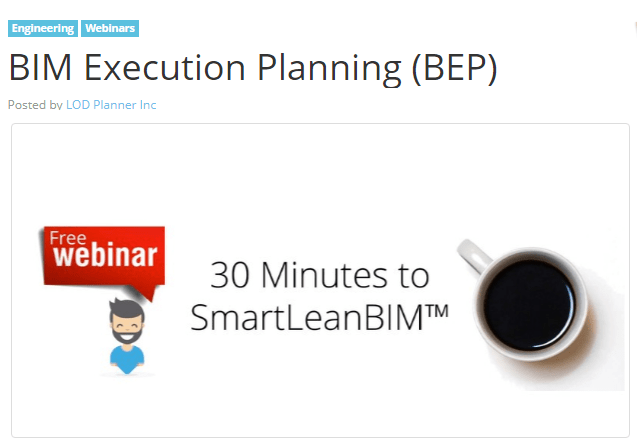 Engineering Webinars

BIM Execution Planning (BEP)

Posted by LOD Planner Inc

Free webinar

30 Minutes to SmartLeanBIM™